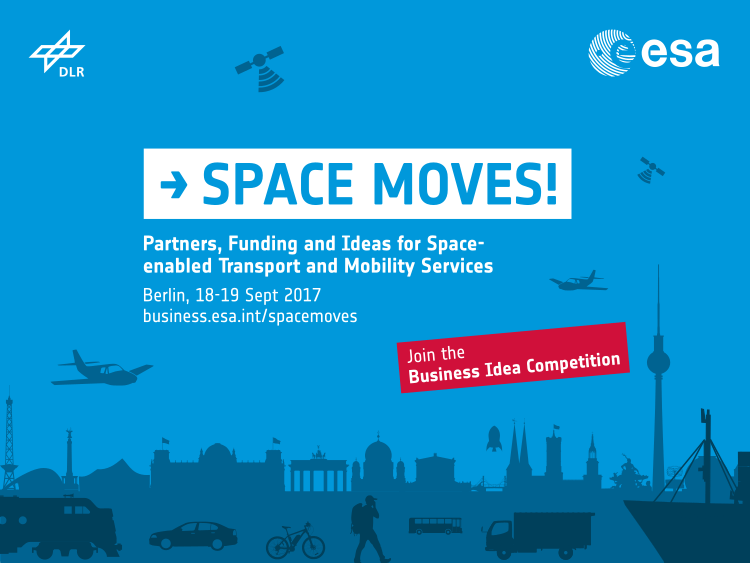 DLR

esa

→ SPACE MOVES!

Partners, Funding and Ideas for Space-enabled Transport and Mobility Services

Berlin, 18-19 Sept 2017
business.esa.int/spacemoves

Join the
Business Idea Competition